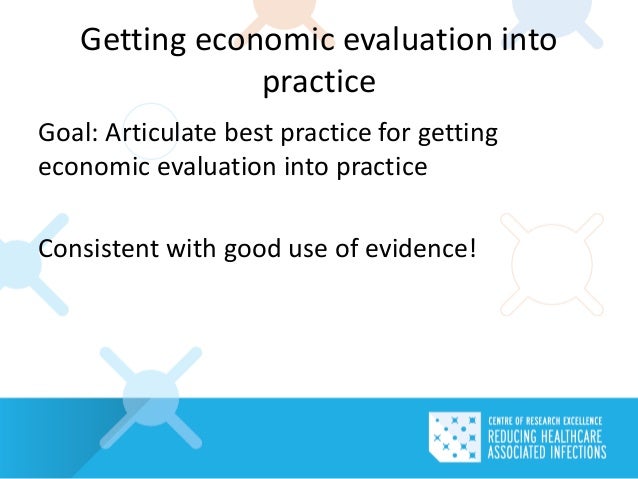 Getting economic evaluation into practice

Goal: Articulate best practice for getting economic evaluation into practice

Consistent with good use of evidence!

CENTRE OF RESEARCH EXCELLENCE
REDUCING HEALTHCARE
ASSOCIATED INFECTIONS